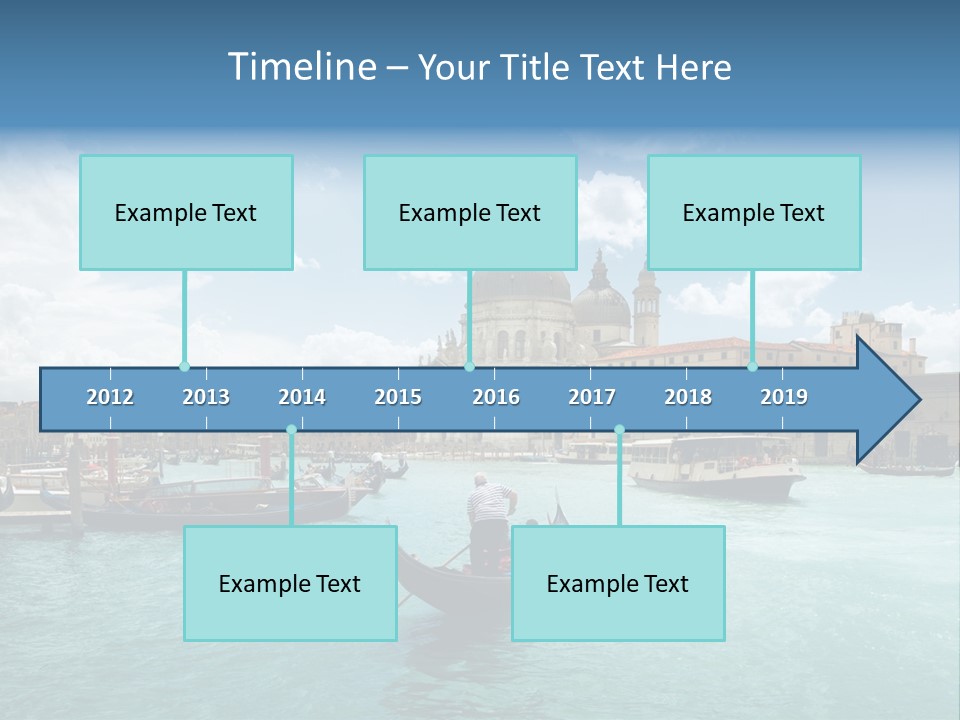 Timeline – Your Title Text Here

Example Text

Example Text

Example Text

2012 2013 2014 2015 2016 2017 2018 2019

Example Text

Example Text